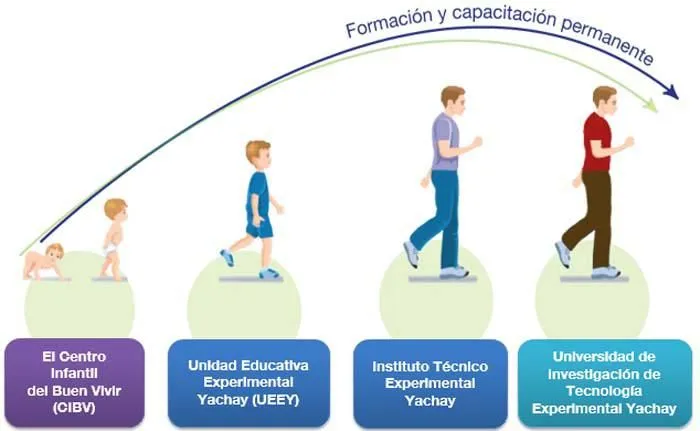 Formación y capacitación permanente

El Centro Infantil del Buen Vivir (CIBV)

Unidad Educativa Experimental Yachay (UEEY)

Instituto Técnico Experimental Yachay

Universidad de Investigación de Tecnología Experimental Yachay